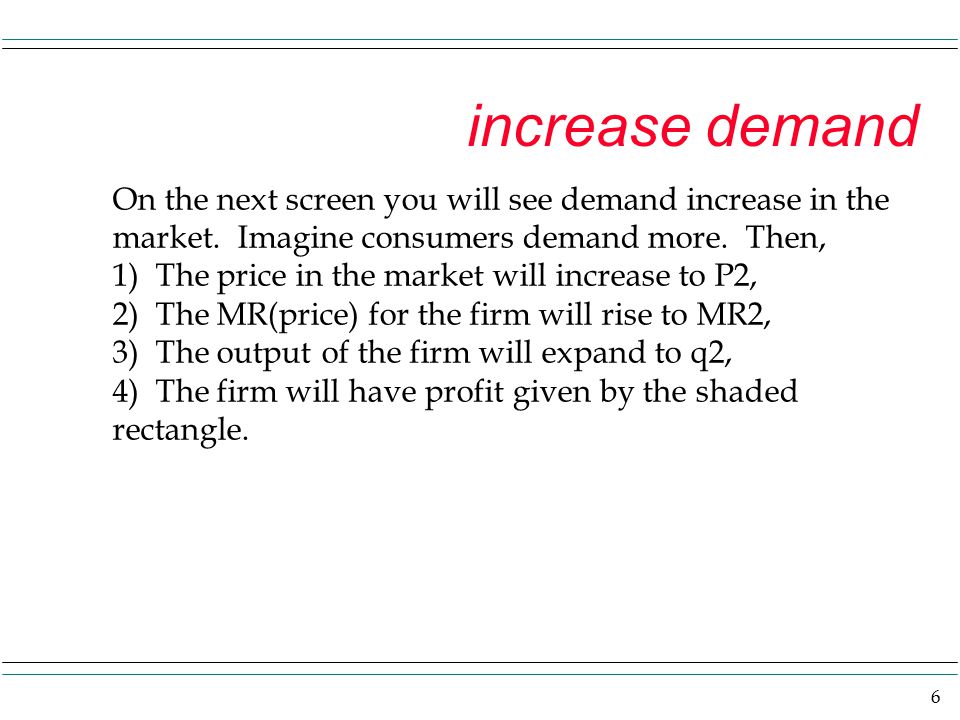 increase demand

On the next screen you will see demand increase in the market. Imagine consumers demand more. Then,
1) The price in the market will increase to P2,
2) The MR(price) for the firm will rise to MR2,
3) The output of the firm will expand to q2,
4) The firm will have profit given by the shaded rectangle.

6